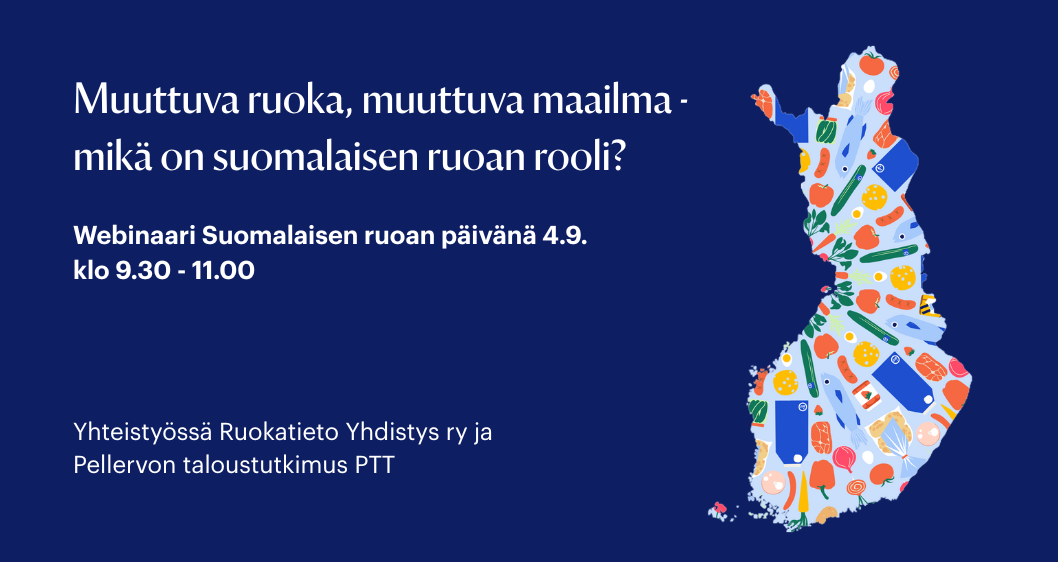 Muuttuva ruoka, muuttuva maailma - mikä on suomalaisen ruoan rooli?

Webinaari Suomalaisen ruoan päivänä 4.9.
klo 9.30 - 11.00

Yhteistyössä Ruokatieto Yhdistys ry ja Pellervon taloustutkimus PTT